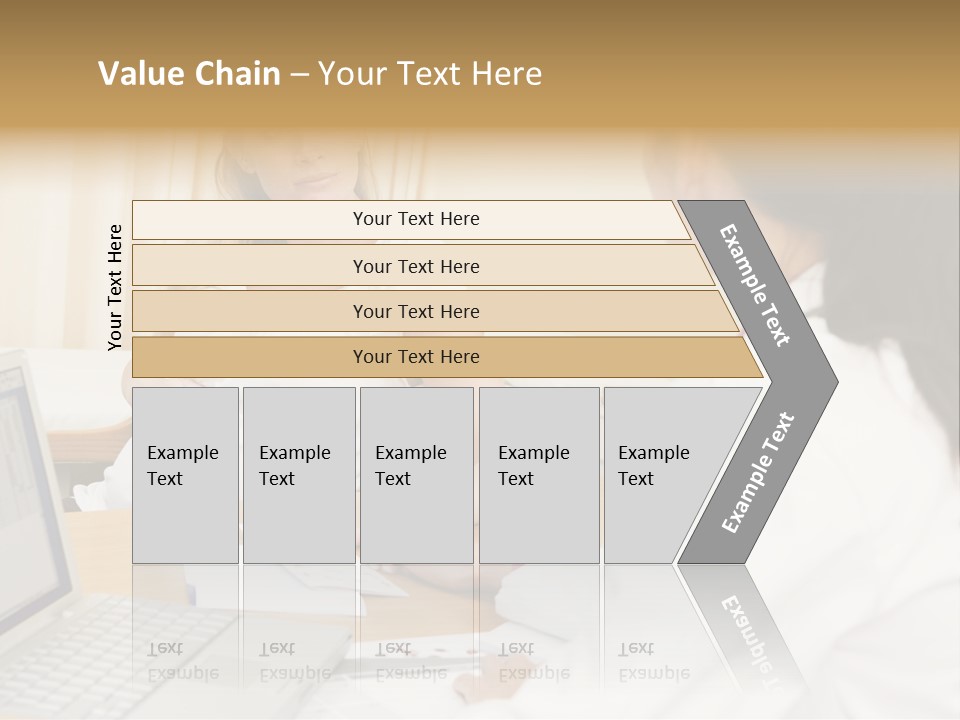 Value Chain – Your Text Here

Your Text Here

Your Text Here

Your Text Here

Your Text Here

Your Text Here

Example Text

Example Text

Example Text

Example Text

Example Text

Example Text

Example Text